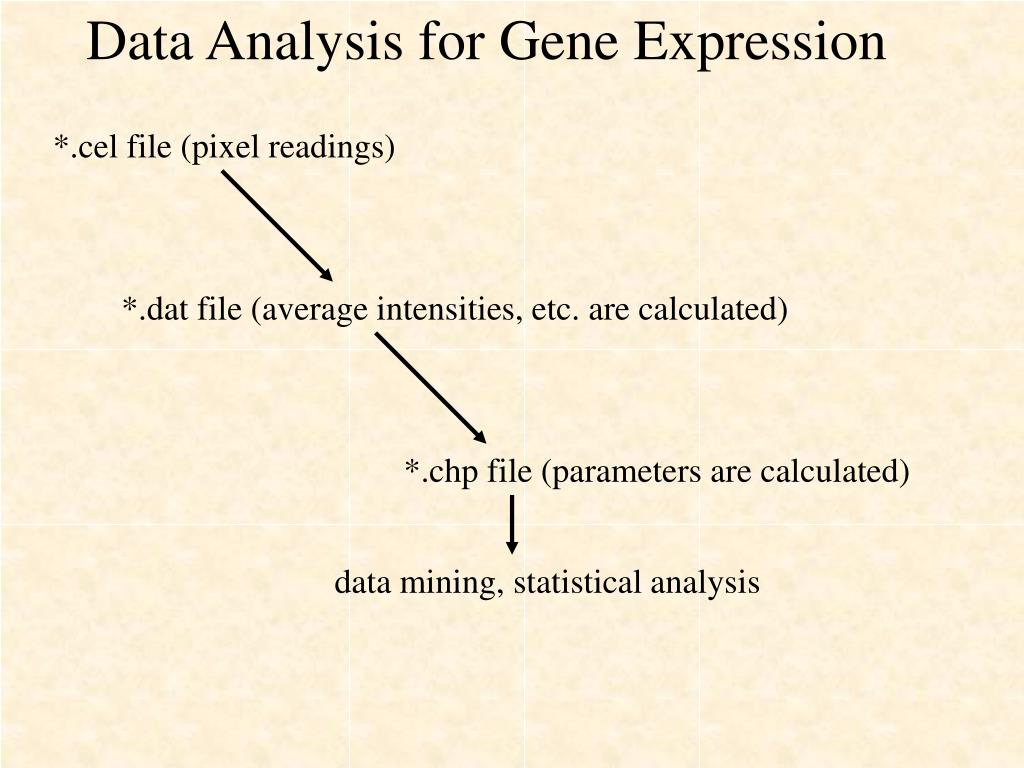 Data Analysis for Gene Expression

*.cel file (pixel readings)

*.dat file (average intensities, etc. are calculated)

*.chp file (parameters are calculated)

data mining, statistical analysis